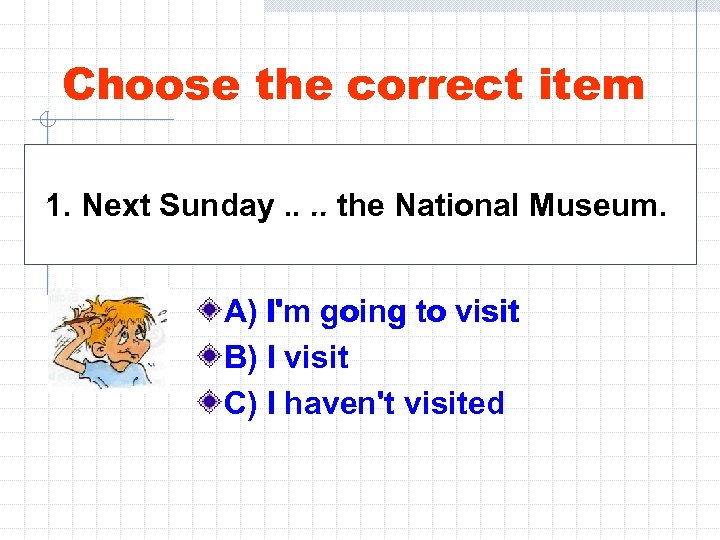 Choose the correct item

1. Next Sunday .. .. the National Museum.

A) I'm going to visit
B) I visit
C) I haven't visited